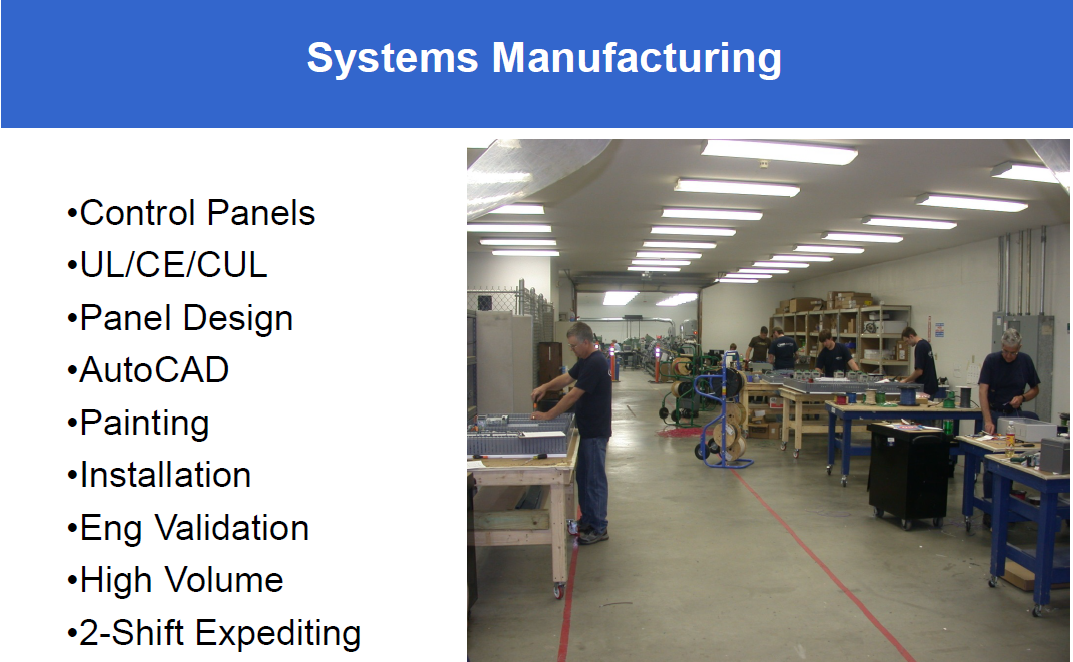 Systems Manufacturing

•Control Panels
•UL/CE/CUL
•Panel Design
•AutoCAD
•Painting
•Installation
•Eng Validation
•High Volume
•2-Shift Expediting